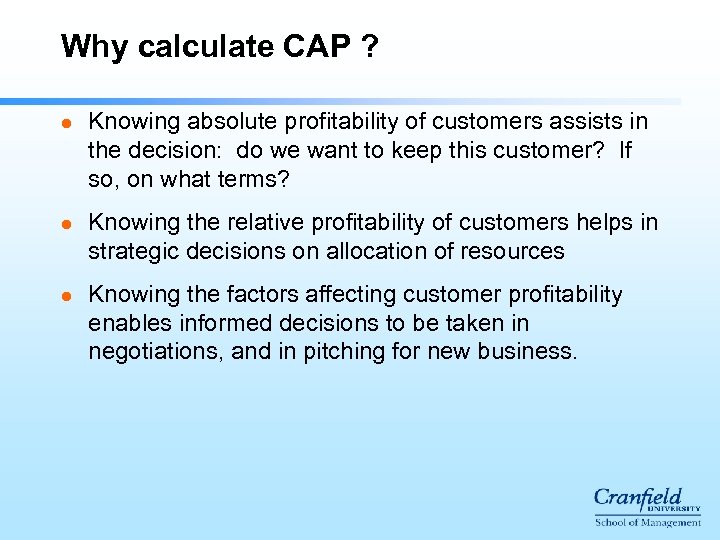 Why calculate CAP ?

- Knowing absolute profitability of customers assists in the decision: do we want to keep this customer? If so, on what terms?
- Knowing the relative profitability of customers helps in strategic decisions on allocation of resources
- Knowing the factors affecting customer profitability enables informed decisions to be taken in negotiations, and in pitching for new business.

Cranfield UNIVERSITY
School of Management